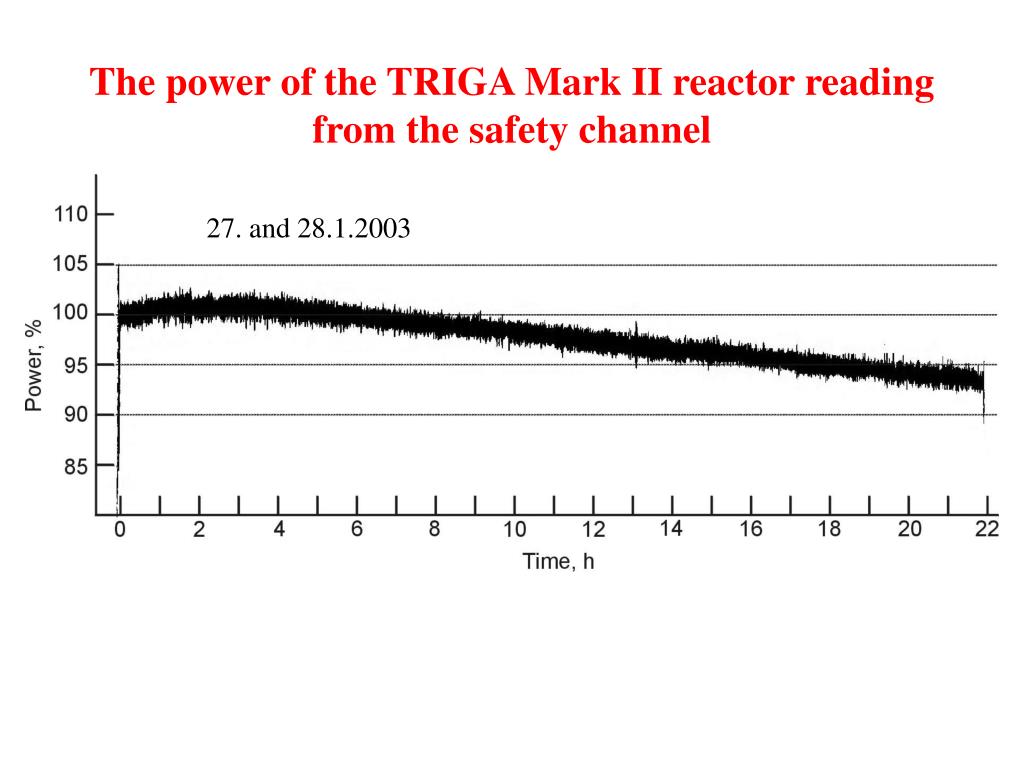 The power of the TRIGA Mark II reactor reading from the safety channel

27. and 28.1.2003

110
105
100
95
90
85

Power, %

0
2
4
6
8
10
12
14
16
18
20
22

Time, h